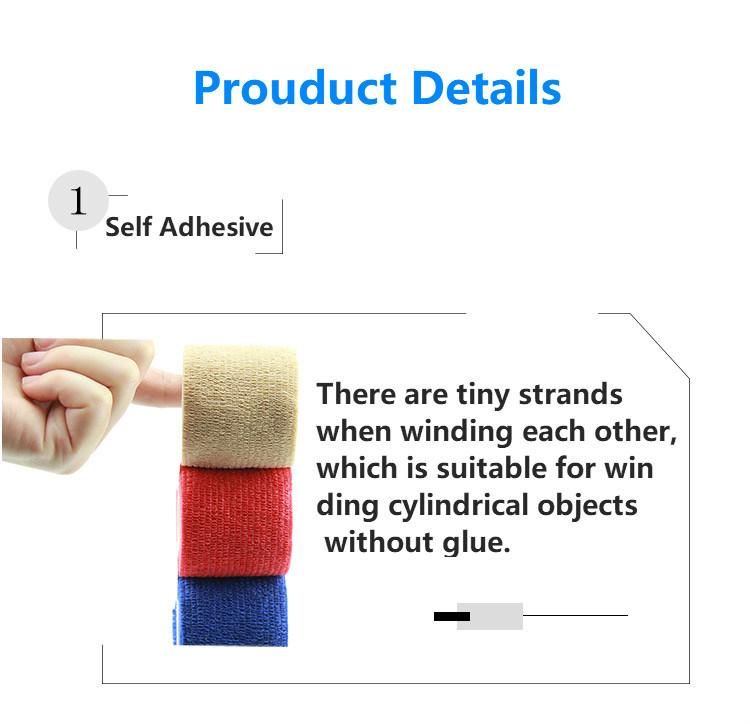 Prouduct Details

1

Self Adhesive

There are tiny strands when winding each other, which is suitable for win ding cylindrical objects without glue.